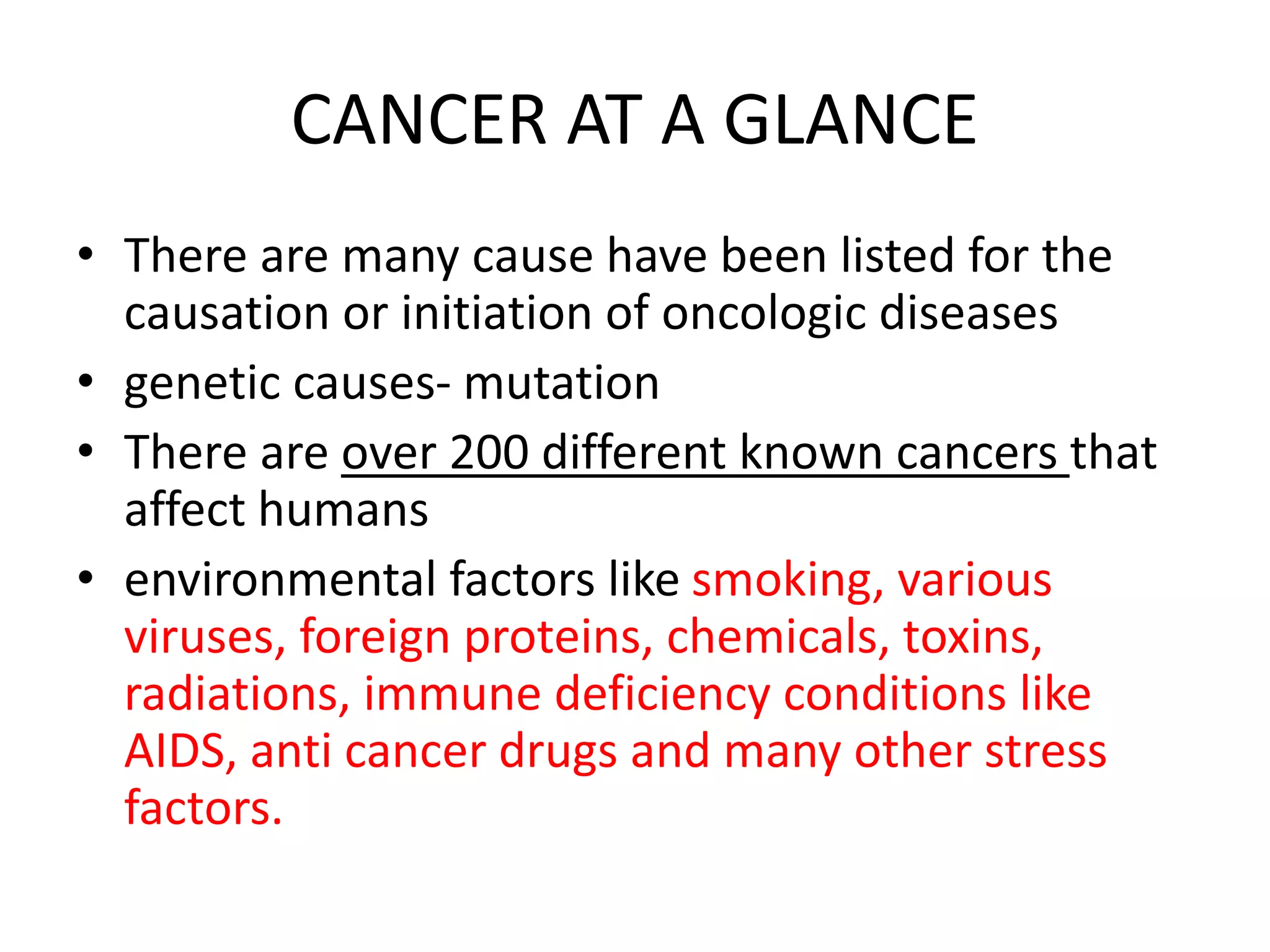 CANCER AT A GLANCE

• There are many cause have been listed for the causation or initiation of oncologic diseases
• genetic causes- mutation
• There are over 200 different known cancers that affect humans
• environmental factors like smoking, various viruses, foreign proteins, chemicals, toxins, radiations, immune deficiency conditions like AIDS, anti cancer drugs and many other stress factors.